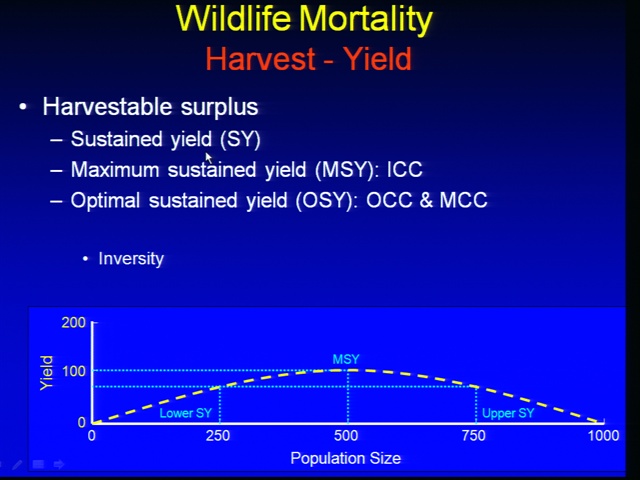 Wildlife Mortality
Harvest - Yield

• Harvestable surplus
– Sustained yield (SY)
– Maximum sustained yield (MSY): ICC
– Optimal sustained yield (OSY): OCC & MCC

• Inversity

200
100
0
Yield
MSY
Lower SY
Upper SY
0
250
500
750
1000
Population Size